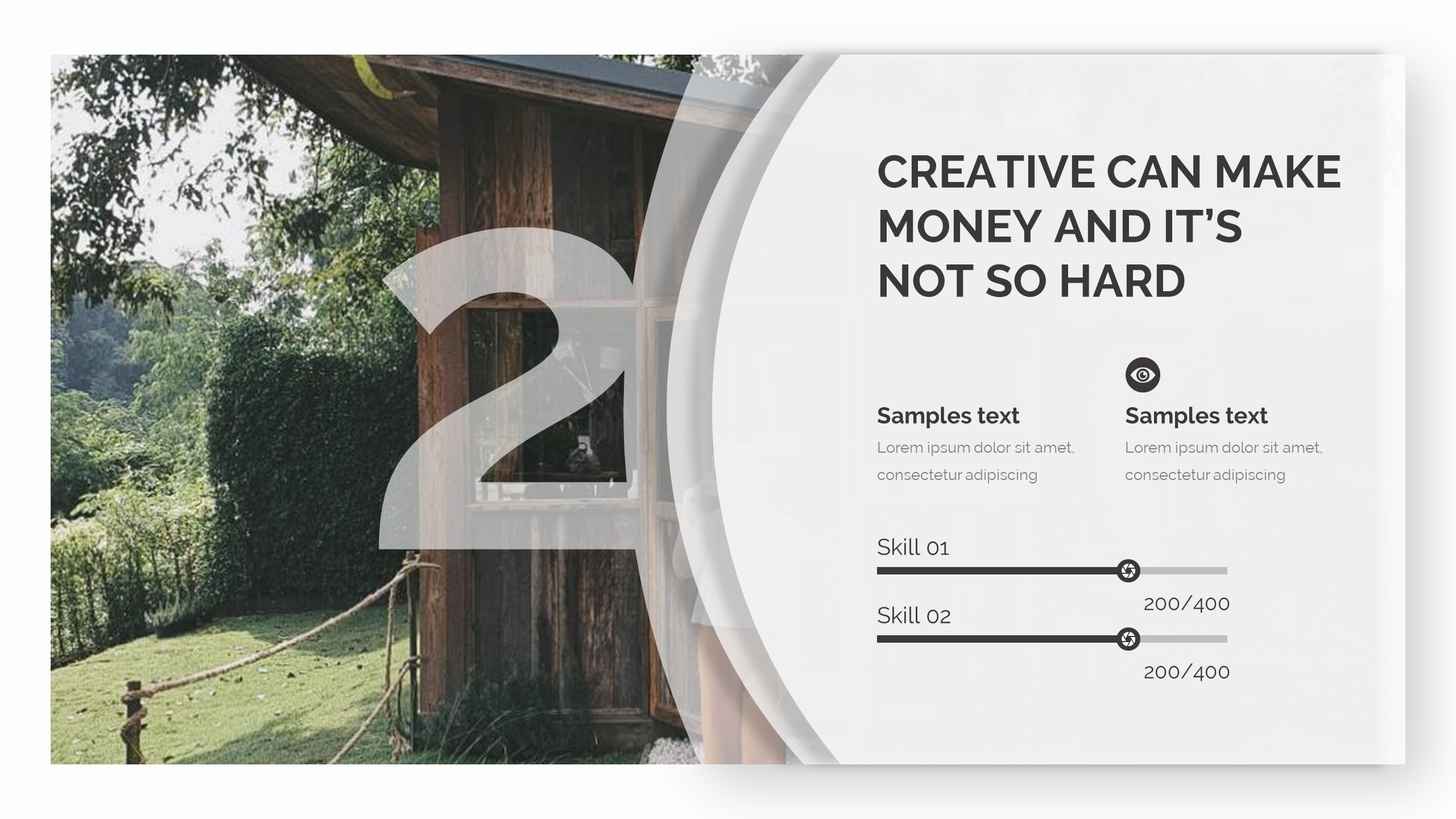 2

CREATIVE CAN MAKE MONEY AND IT'S NOT SO HARD

Samples text
Lorem ipsum dolor sit amet, consectetur adipiscing

Samples text
Lorem ipsum dolor sit amet, consectetur adipiscing

Skill 01
200/400

Skill 02
200/400